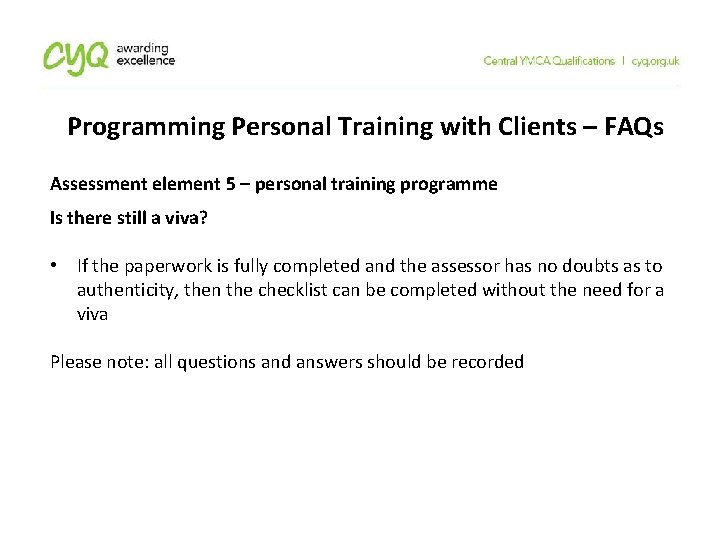 cyq awarding excellence

Central YMCA Qualifications | cyq.org.uk

Programming Personal Training with Clients – FAQs

Assessment element 5 – personal training programme

Is there still a viva?

• If the paperwork is fully completed and the assessor has no doubts as to authenticity, then the checklist can be completed without the need for a viva

Please note: all questions and answers should be recorded